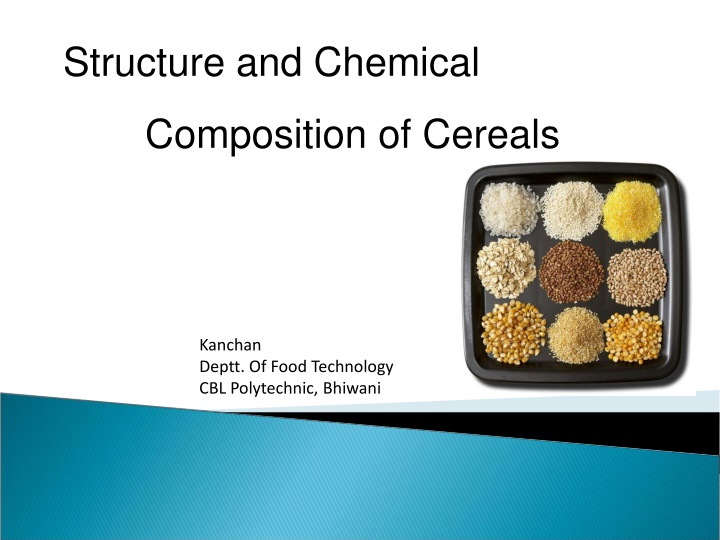 Structure and Chemical Composition of Cereals

Kanchan
Deptt. Of Food Technology
CBL Polytechnic, Bhiwani